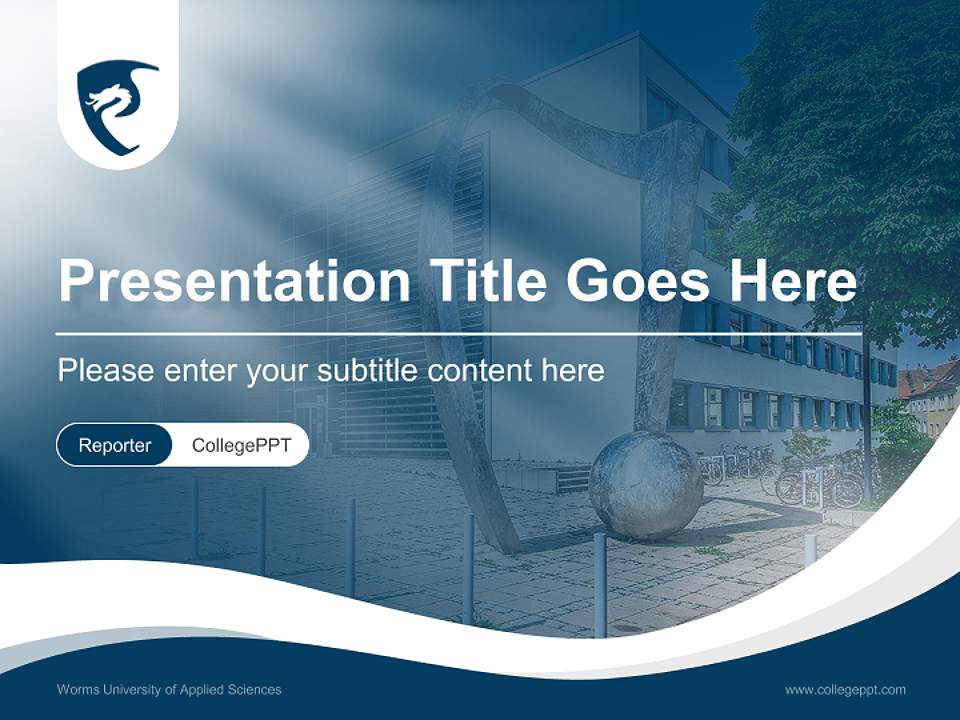 Presentation Title Goes Here

Please enter your subtitle content here

Reporter CollegePPT

Worms University of Applied Sciences

www.collegeppt.com